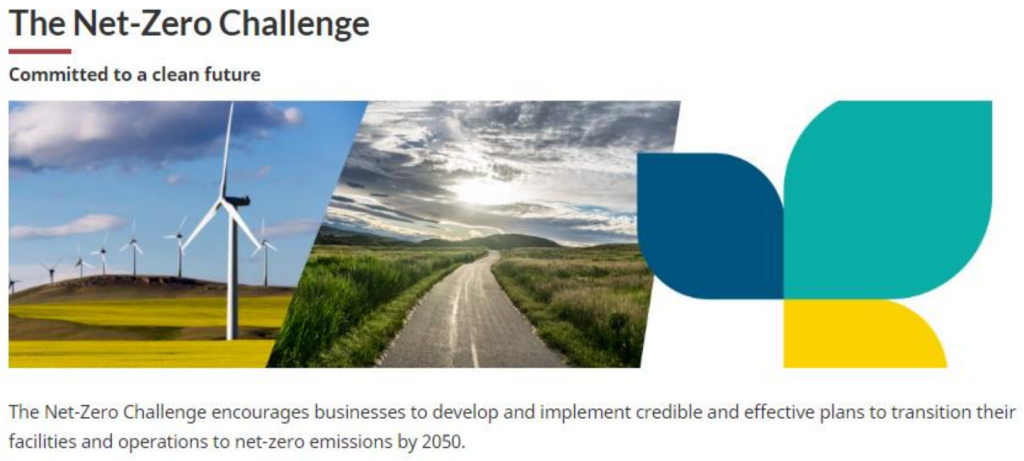 The Net-Zero Challenge

Committed to a clean future

The Net-Zero Challenge encourages businesses to develop and implement credible and effective plans to transition their facilities and operations to net-zero emissions by 2050.